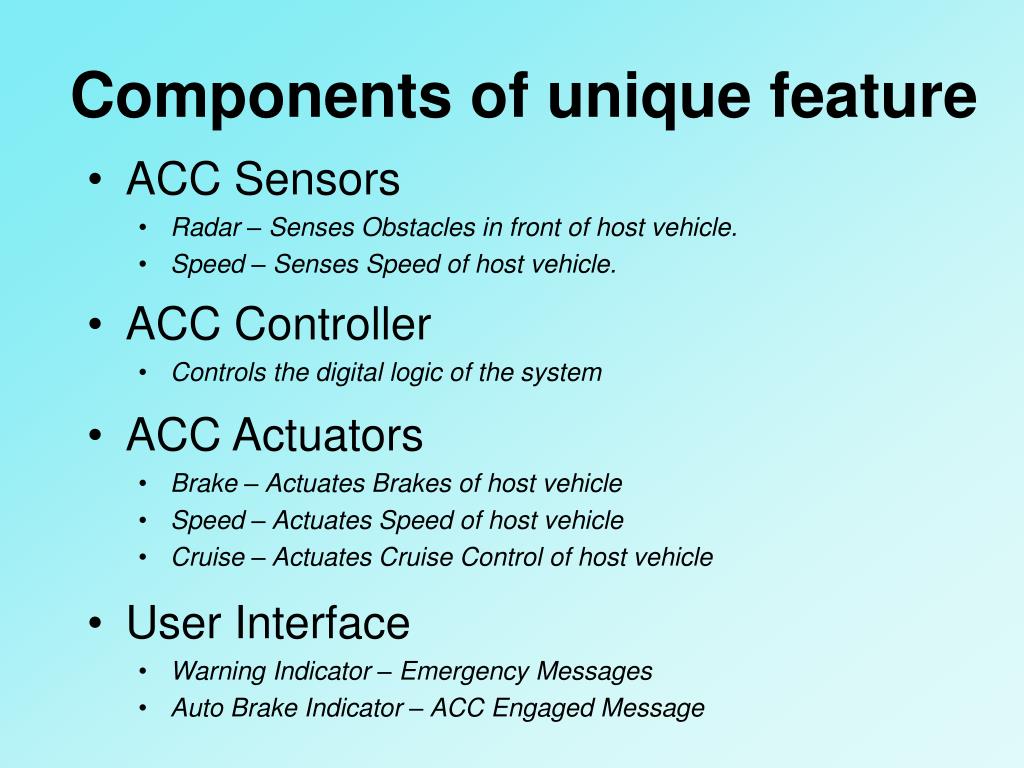 Components of unique feature

• ACC Sensors
  • Radar – Senses Obstacles in front of host vehicle.
  • Speed – Senses Speed of host vehicle.
• ACC Controller
  • Controls the digital logic of the system
• ACC Actuators
  • Brake – Actuates Brakes of host vehicle
  • Speed – Actuates Speed of host vehicle
  • Cruise – Actuates Cruise Control of host vehicle
• User Interface
  • Warning Indicator – Emergency Messages
  • Auto Brake Indicator – ACC Engaged Message